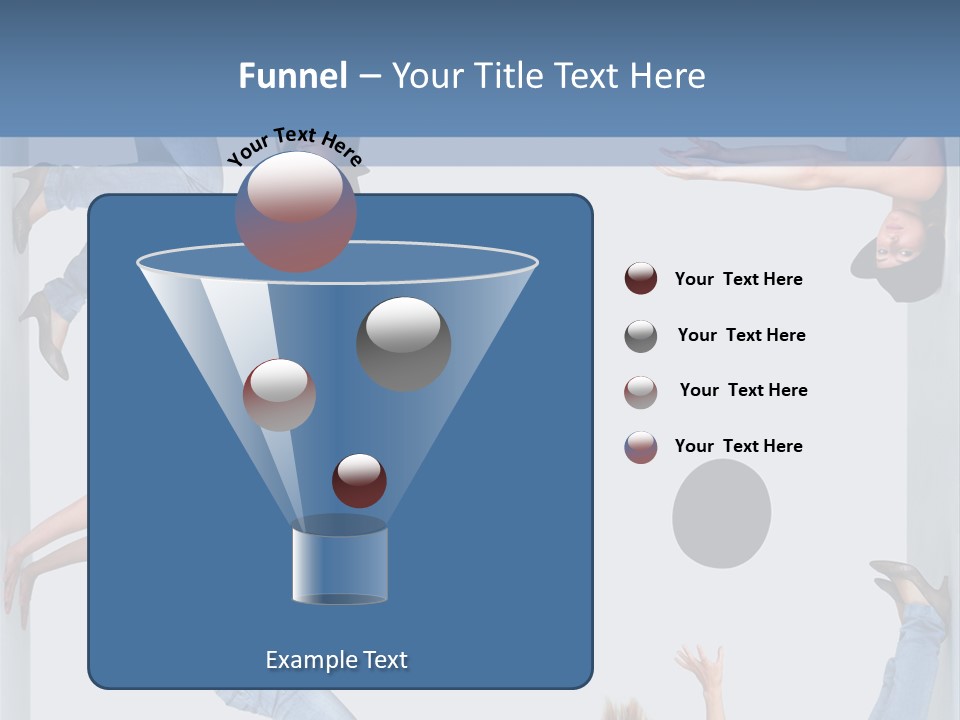 Funnel – Your Title Text Here

Your Text Here

Example Text

Your Text Here

Your Text Here

Your Text Here

Your Text Here